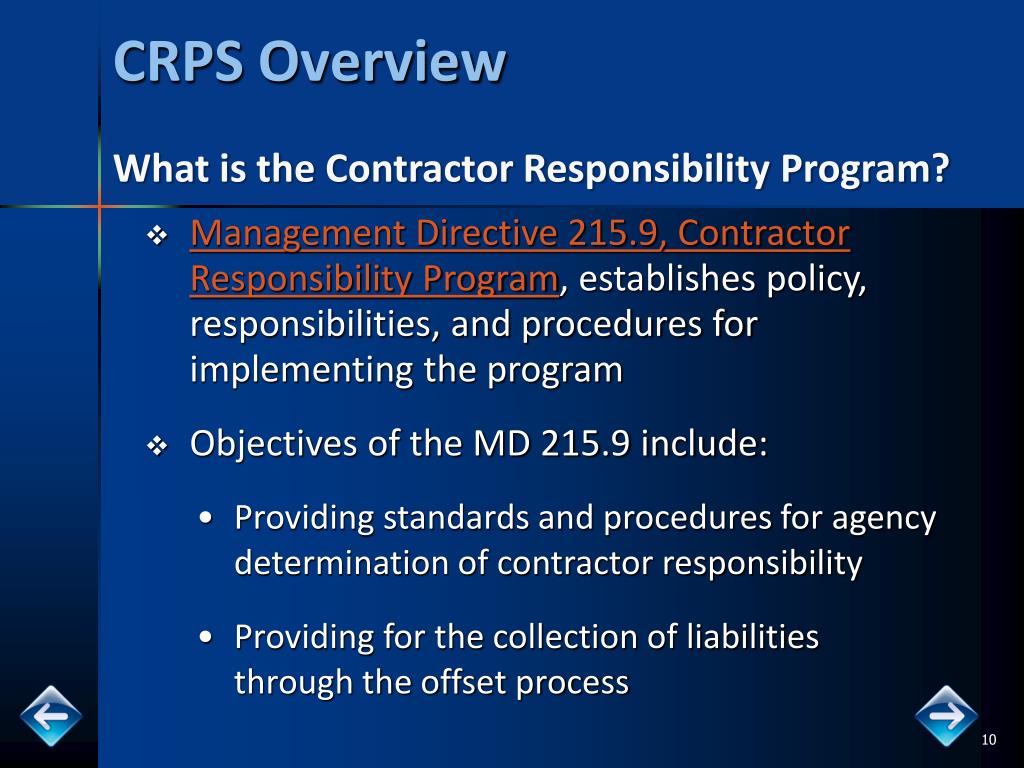 CRPS Overview

What is the Contractor Responsibility Program?

❖ Management Directive 215.9, Contractor Responsibility Program, establishes policy, responsibilities, and procedures for implementing the program

❖ Objectives of the MD 215.9 include:

• Providing standards and procedures for agency determination of contractor responsibility

• Providing for the collection of liabilities through the offset process

10